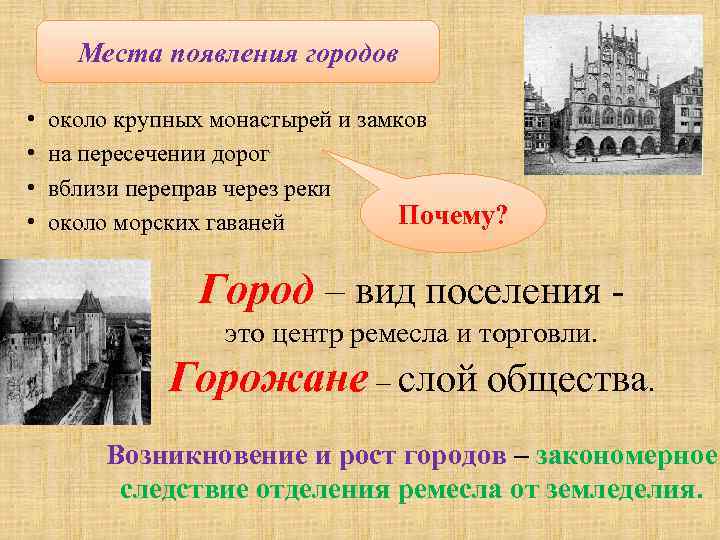 Места появления городов

• около крупных монастырей и замков
• на пересечении дорог
• вблизи переправ через реки
• около морских гаваней

Почему?

Город – вид поселения - это центр ремесла и торговли.
Горожане – слой общества.

Возникновение и рост городов – закономерное следствие отделения ремесла от земледелия.